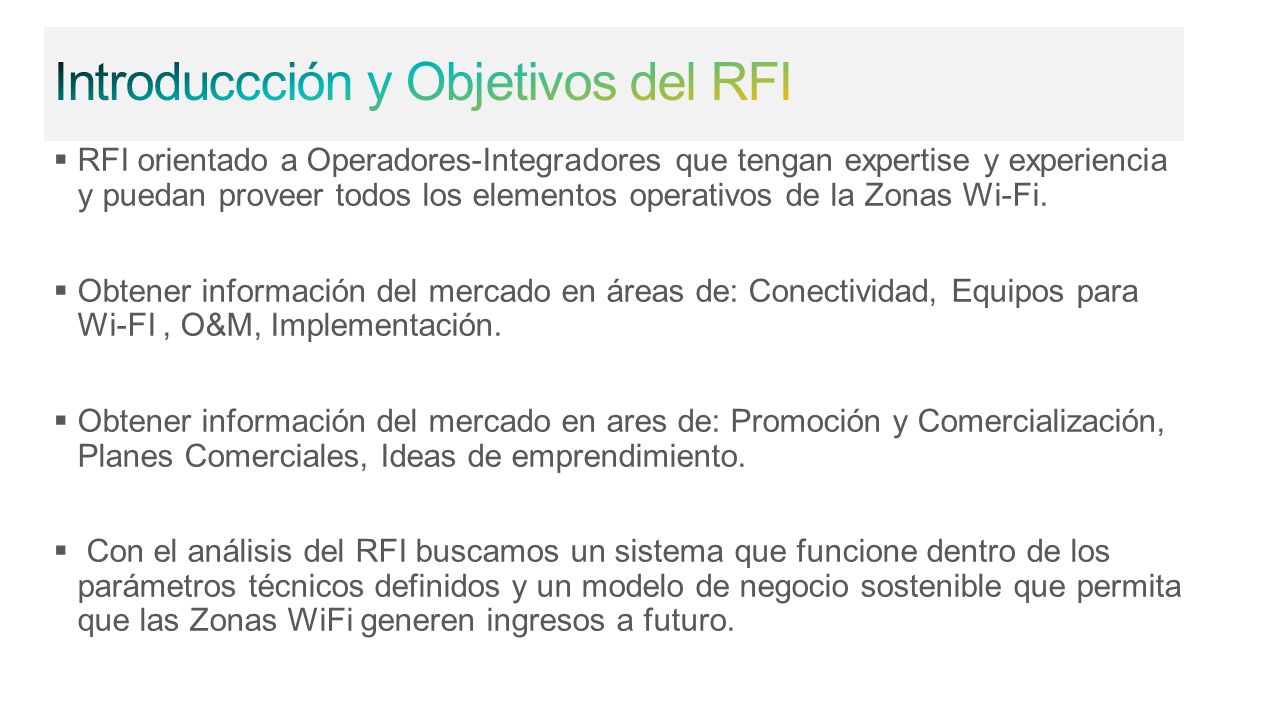 Introduccción y Objetivos del RFI

▪ RFI orientado a Operadores-Integradores que tengan expertise y experiencia y puedan proveer todos los elementos operativos de la Zonas Wi-Fi.

▪ Obtener información del mercado en áreas de: Conectividad, Equipos para Wi-FI , O&M, Implementación.

▪ Obtener información del mercado en ares de: Promoción y Comercialización, Planes Comerciales, Ideas de emprendimiento.

▪ Con el análisis del RFI buscamos un sistema que funcione dentro de los parámetros técnicos definidos y un modelo de negocio sostenible que permita que las Zonas WiFi generen ingresos a futuro.